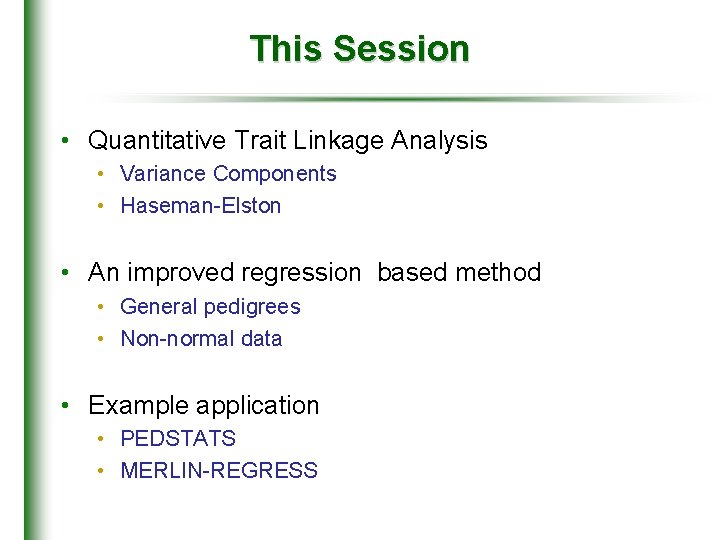 This Session

• Quantitative Trait Linkage Analysis
  • Variance Components
  • Haseman-Elston

• An improved regression  based method
  • General pedigrees
  • Non-normal data

• Example application
  • PEDSTATS
  • MERLIN-REGRESS